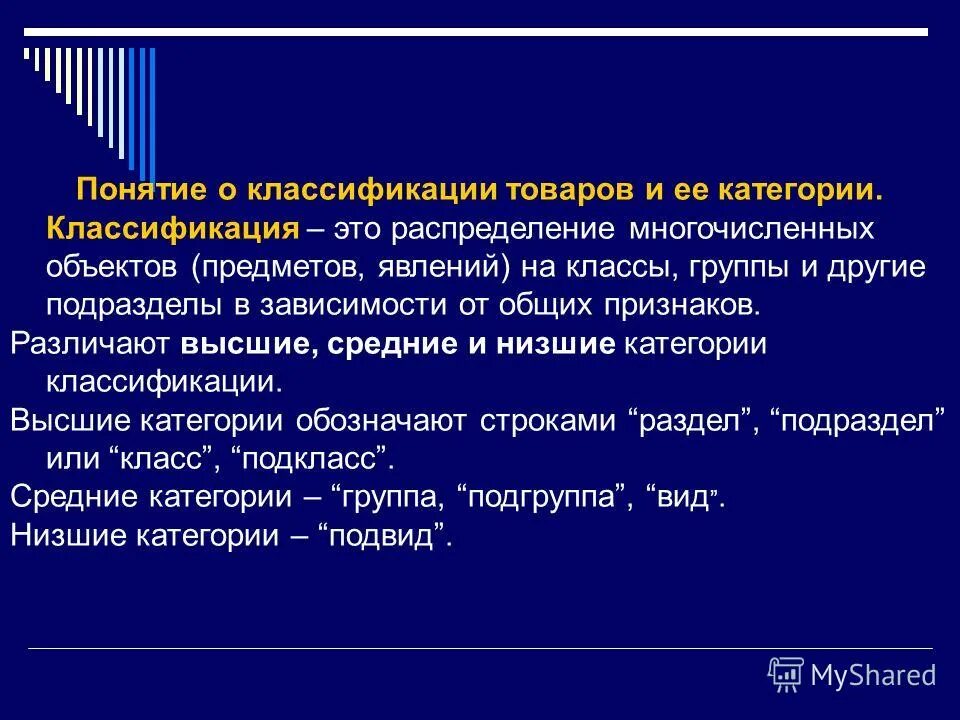 Понятие о классификации товаров и ее категории.

Классификация – это распределение многочисленных объектов (предметов, явлений) на классы, группы и другие подразделы в зависимости от общих признаков.

Различают высшие, средние и низшие категории классификации.

Высшие категории обозначают строками “раздел”, “подраздел” или “класс”, “подкласс”.

Средние категории – “группа, “подгруппа”, “вид”.

Низшие категории – “подвид”.

MyShared